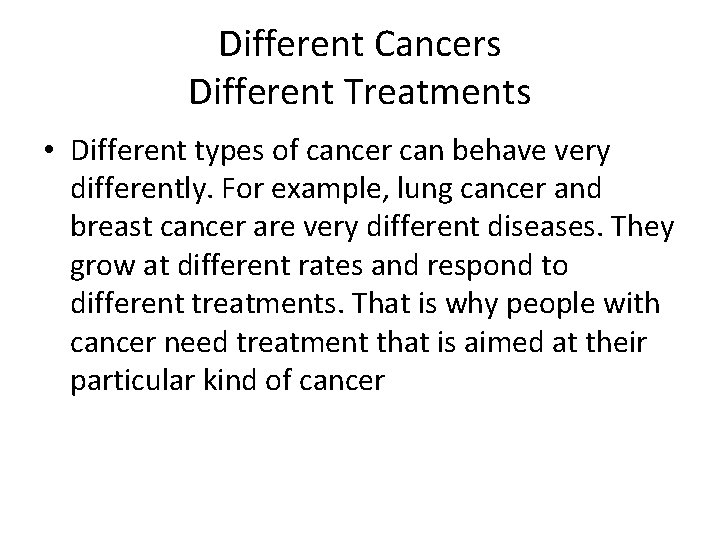 Different Cancers
Different Treatments

• Different types of cancer can behave very differently. For example, lung cancer and breast cancer are very different diseases. They grow at different rates and respond to different treatments. That is why people with cancer need treatment that is aimed at their particular kind of cancer